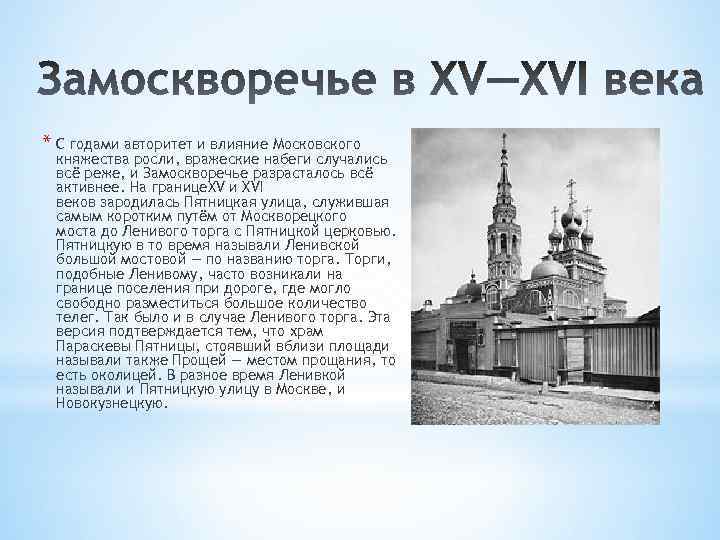 Замоскворечье в XV—XVI века

* С годами авторитет и влияние Московского княжества росли, вражеские набеги случались всё реже, и Замоскворечье разрасталось всё активнее. На границеXV и XVI веков зародилась Пятницкая улица, служившая самым коротким путём от Москворецкого моста до Ленивого торга с Пятницкой церковью. Пятницкую в то время называли Ленивской большой мостовой — по названию торга. Торги, подобные Ленивому, часто возникали на границе поселения при дороге, где могло свободно разместиться большое количество телег. Так было и в случае Ленивого торга. Эта версия подтверждается тем, что храм Параскевы Пятницы, стоявший вблизи площади называли также Прощей — местом прощания, то есть околицей. В разное время Ленивкой называли и Пятницкую улицу в Москве, и Новокузнецкую.